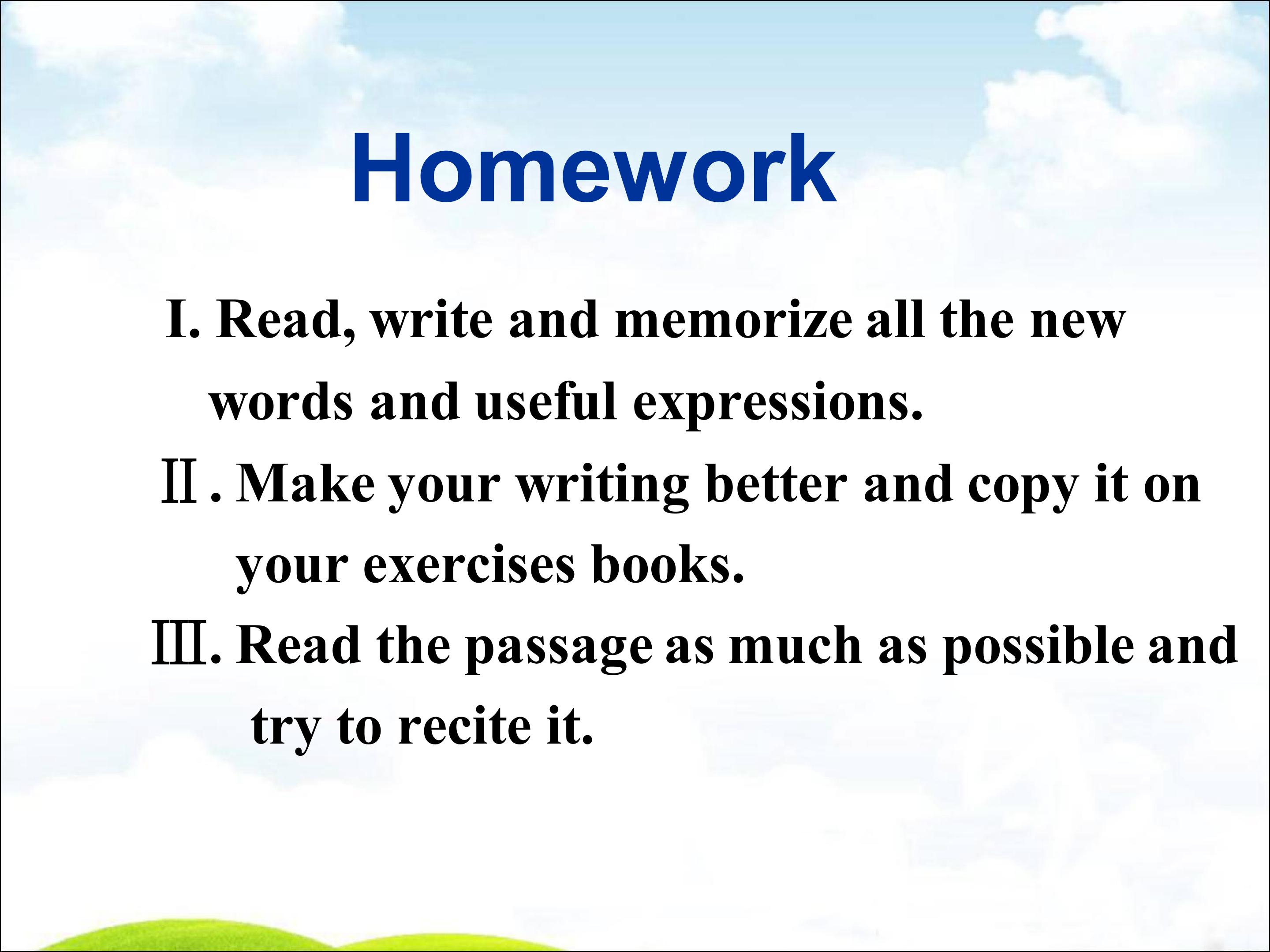 Homework

I. Read, write and memorize all the new words and useful expressions.

Ⅱ. Make your writing better and copy it on your exercises books.

Ⅲ. Read the passage as much as possible and try to recite it.